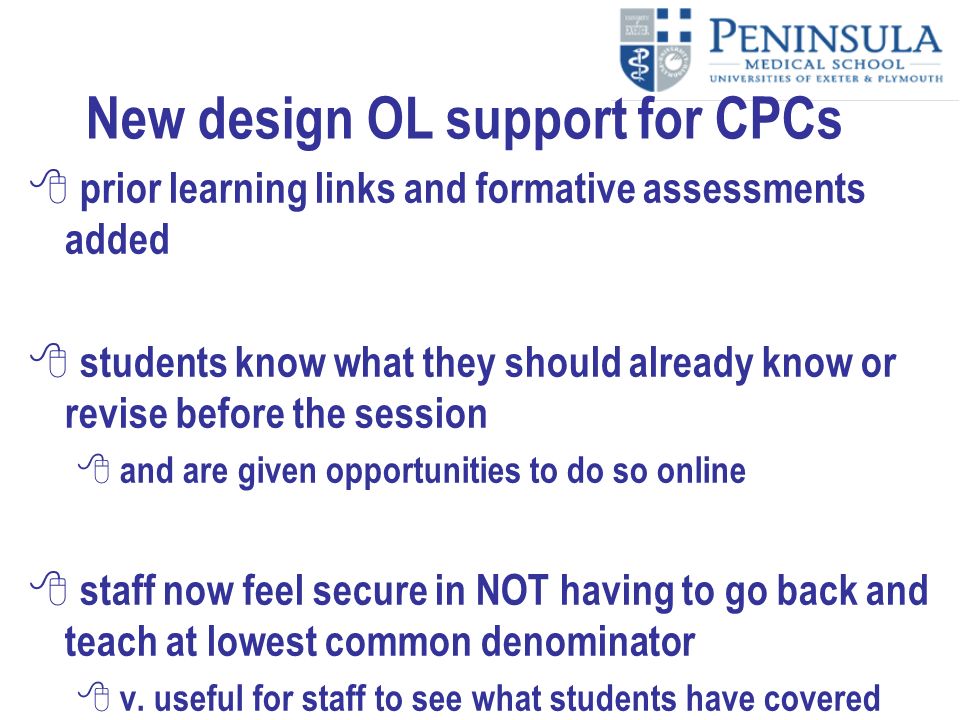 PENINSULA
MEDICAL SCHOOL
UNIVERSITIES OF EXETER & PLYMOUTH

New design OL support for CPCs

prior learning links and formative assessments added

students know what they should already know or revise before the session

and are given opportunities to do so online

staff now feel secure in NOT having to go back and teach at lowest common denominator

v. useful for staff to see what students have covered